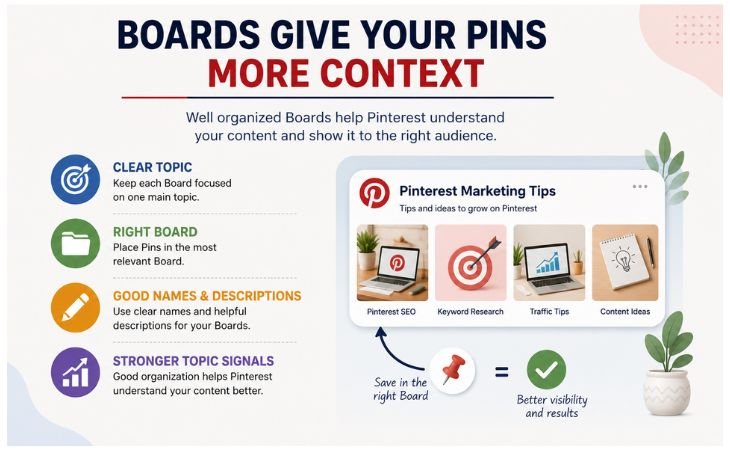 BOARDS GIVE YOUR PINS
MORE CONTEXT

Well organized Boards help Pinterest understand your content and show it to the right audience.

CLEAR TOPIC
Keep each Board focused on one main topic.

RIGHT BOARD
Place Pins in the most relevant Board.

GOOD NAMES & DESCRIPTIONS
Use clear names and helpful descriptions for your Boards.

STRONGER TOPIC SIGNALS
Good organization helps Pinterest understand your content better.

Pinterest Marketing Tips
Tips and ideas to grow on Pinterest

Pinterest SEO
Keyword Research
Traffic Tips
Content Ideas

Save in the right Board

=

Better visibility and results